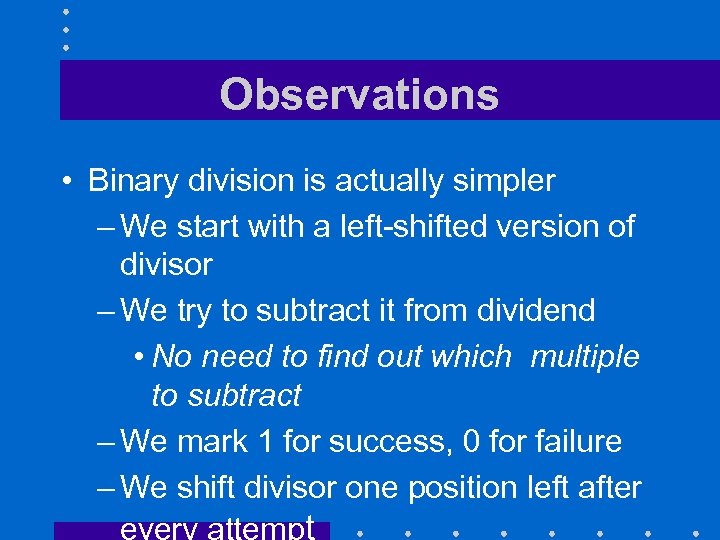 Observations

• Binary division is actually simpler
– We start with a left-shifted version of divisor
– We try to subtract it from dividend
• No need to find out which multiple to subtract
– We mark 1 for success, 0 for failure
– We shift divisor one position left after every attempt